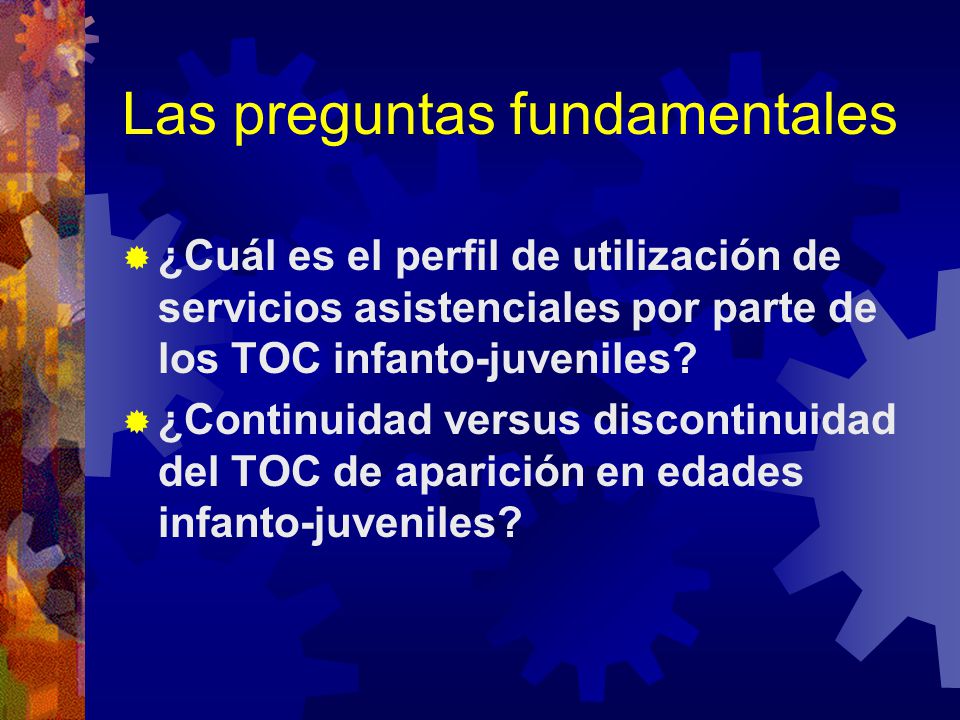 Las preguntas fundamentales

¿Cuál es el perfil de utilización de servicios asistenciales por parte de los TOC infanto-juveniles?

¿Continuidad versus discontinuidad del TOC de aparición en edades infanto-juveniles?